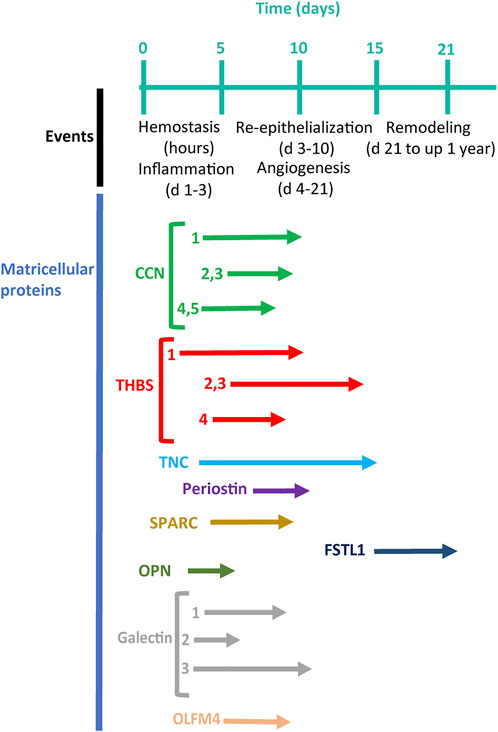 Time (days)

0 5 10 15 21

Events

Hemostasis (hours)
Inflammation (d 1-3)

Re-epithelialization (d 3-10)
Angiogenesis (d 4-21)

Remodeling (d 21 to up 1 year)

Matricellular proteins

CCN
1
2,3
4,5

THBS
1
2,3
4

TNC

Periostin

SPARC

FSTL1

OPN

Galectin
1
2
3

OLFM4